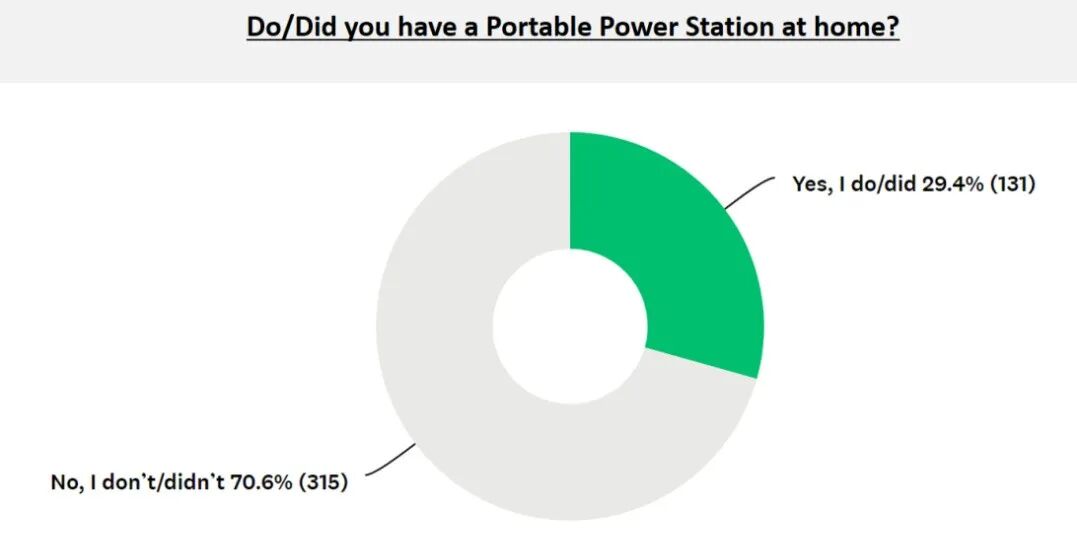 Do/Did you have a Portable Power Station at home?

Yes, I do/did 29.4% (131)

No, I don't/didn't 70.6% (315)